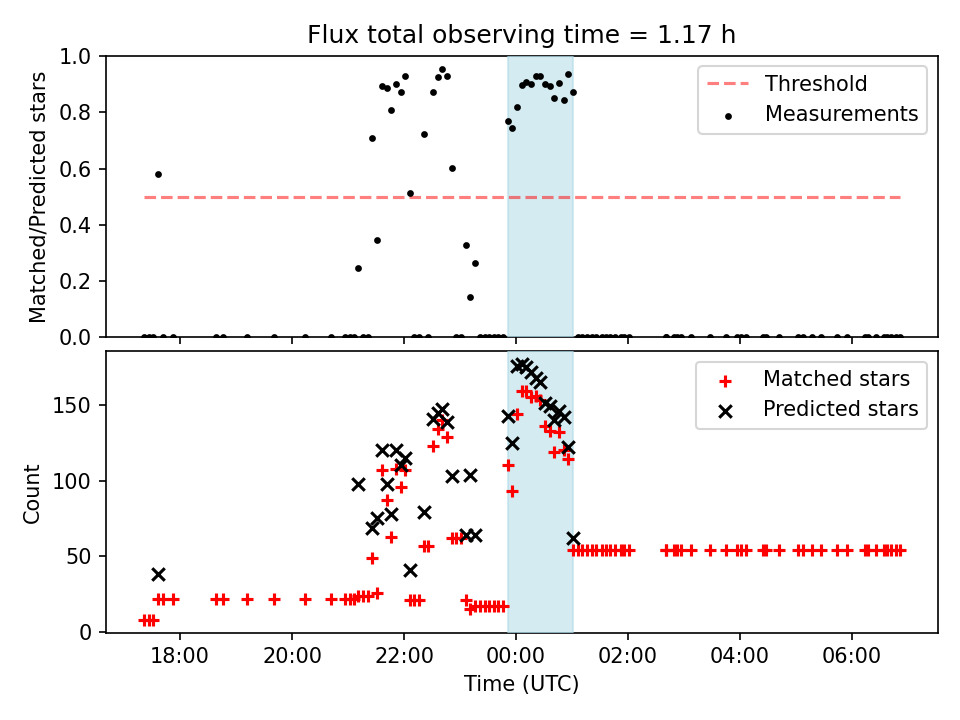 Flux total observing time = 1.17 h

Matched/Predicted stars

1.0
0.8
0.6
0.4
0.2
0.0

Threshold
Measurements

Count

150
100
50
0

Matched stars
Predicted stars

18:00
20:00
22:00
00:00
02:00
04:00
06:00

Time (UTC)